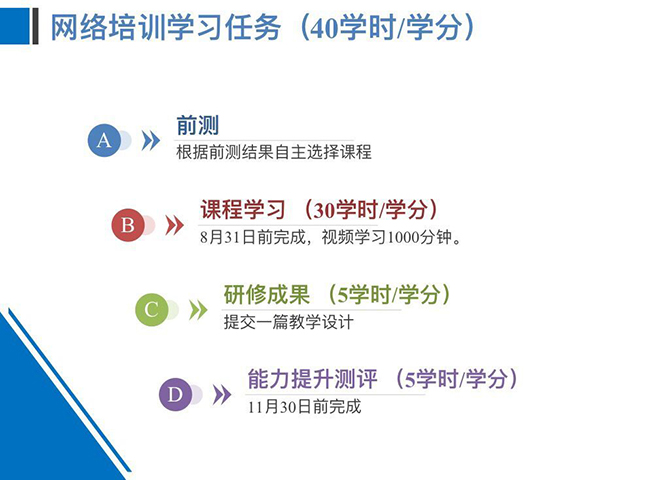 网络培训学习任务（40学时/学分）

A

前测

根据前测结果自主选择课程

B

课程学习 （30学时/学分）

8月31日前完成，视频学习1000分钟。

C

研修成果 （5学时/学分）

提交一篇教学设计

D

能力提升测评 （5学时/学分）

11月30日前完成